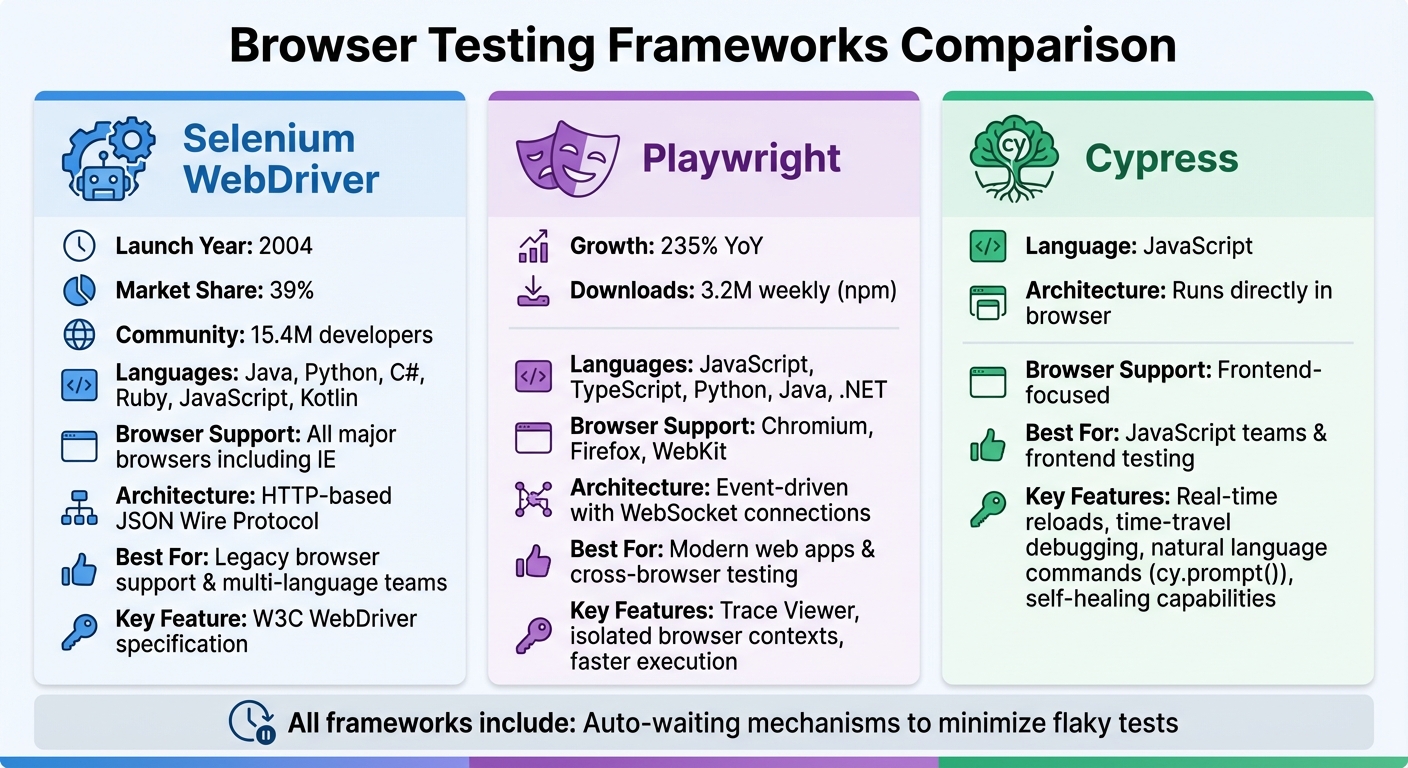 Browser Testing Frameworks Comparison

Selenium WebDriver

Launch Year: 2004

Market Share: 39%

Community: 15.4M developers

Languages: Java, Python, C#, Ruby, JavaScript, Kotlin

Browser Support: All major browsers including IE

Architecture: HTTP-based JSON Wire Protocol

Best For: Legacy browser support & multi-language teams

Key Feature: W3C WebDriver specification

Playwright

Growth: 235% YoY

Downloads: 3.2M weekly (npm)

Languages: JavaScript, TypeScript, Python, Java, .NET

Browser Support: Chromium, Firefox, WebKit

Architecture: Event-driven with WebSocket connections

Best For: Modern web apps & cross-browser testing

Key Features: Trace Viewer, isolated browser contexts, faster execution

cy

Cypress

Language: JavaScript

Architecture: Runs directly in browser

Browser Support: Frontend-focused

Best For: JavaScript teams & frontend testing

Key Features: Real-time reloads, time-travel debugging, natural language commands (cy.prompt()), self-healing capabilities

All frameworks include: Auto-waiting mechanisms to minimize flaky tests